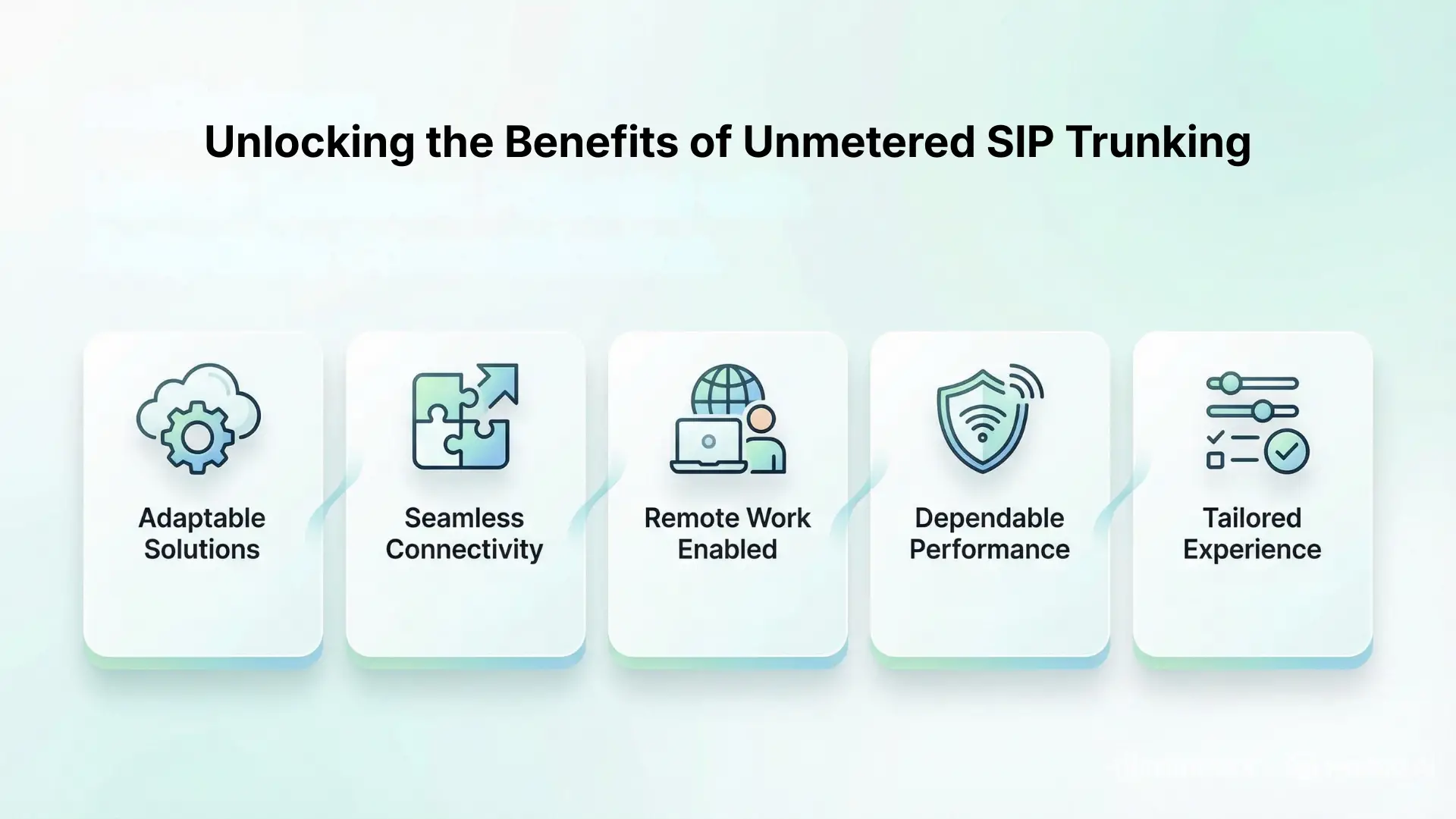 Unlocking the Benefits of Unmetered SIP Trunking

Adaptable Solutions

Seamless Connectivity

Remote Work Enabled

Dependable Performance

Tailored Experience